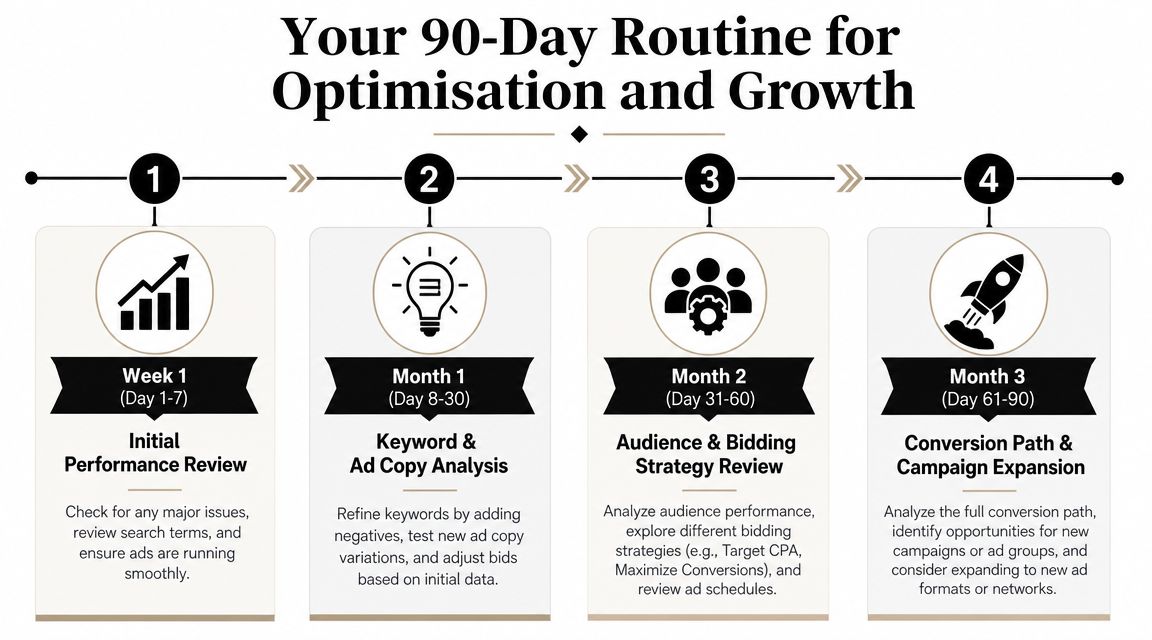 Your 90-Day Routine for Optimisation and Growth

1

Week 1
(Day 1-7)

Initial Performance Review

Check for any major issues, review search terms, and ensure ads are running smoothly.

2

Month 1
(Day 8-30)

Keyword & Ad Copy Analysis

Refine keywords by adding negatives, test new ad copy variations, and adjust bids based on initial data.

3

Month 2
(Day 31-60)

Audience & Bidding Strategy Review

Analyze audience performance, explore different bidding strategies (e.g., Target CPA, Maximize Conversions), and review ad schedules.

4

Month 3
(Day 61-90)

Conversion Path & Campaign Expansion

Analyze the full conversion path, identify opportunities for new campaigns or ad groups, and consider expanding to new ad formats or networks.